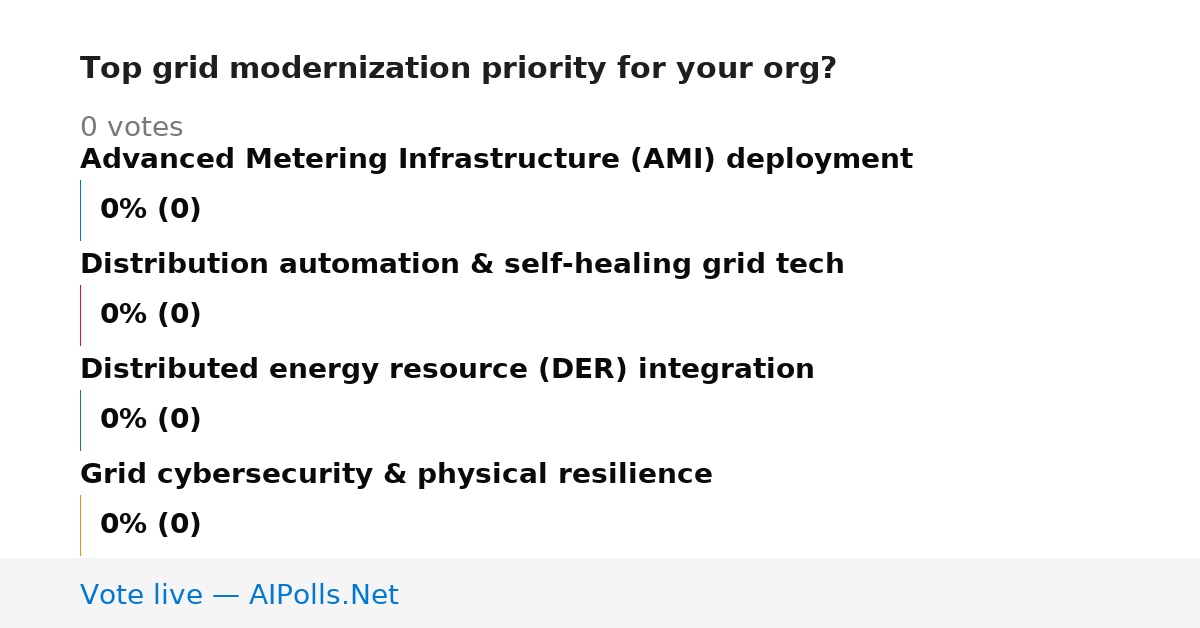 Top grid modernization priority for your org?

0 votes

Advanced Metering Infrastructure (AMI) deployment

0% (0)

Distribution automation & self-healing grid tech

0% (0)

Distributed energy resource (DER) integration

0% (0)

Grid cybersecurity & physical resilience

0% (0)

Vote live — AIPolls.Net